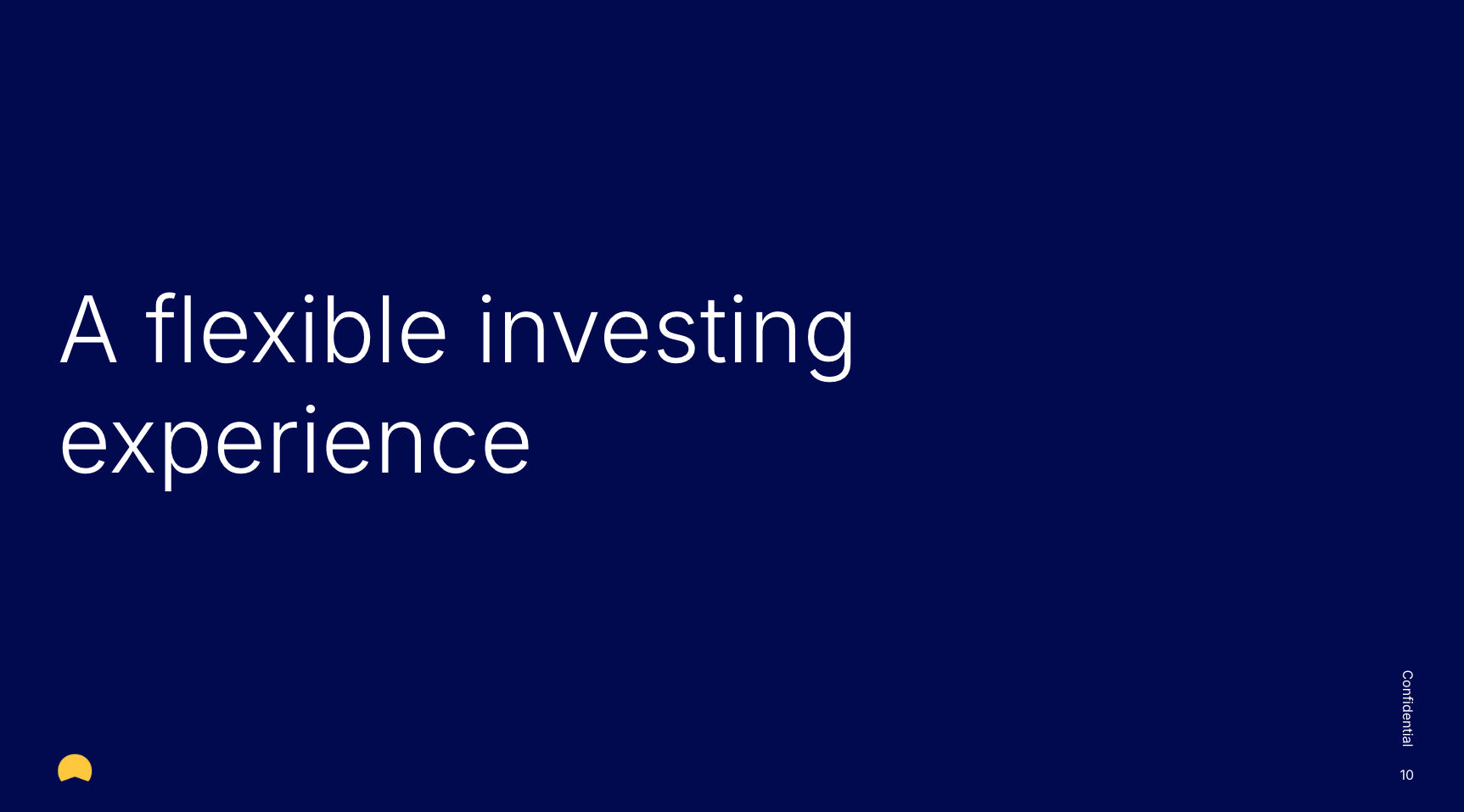 A flexible investing experience

Confidential

10